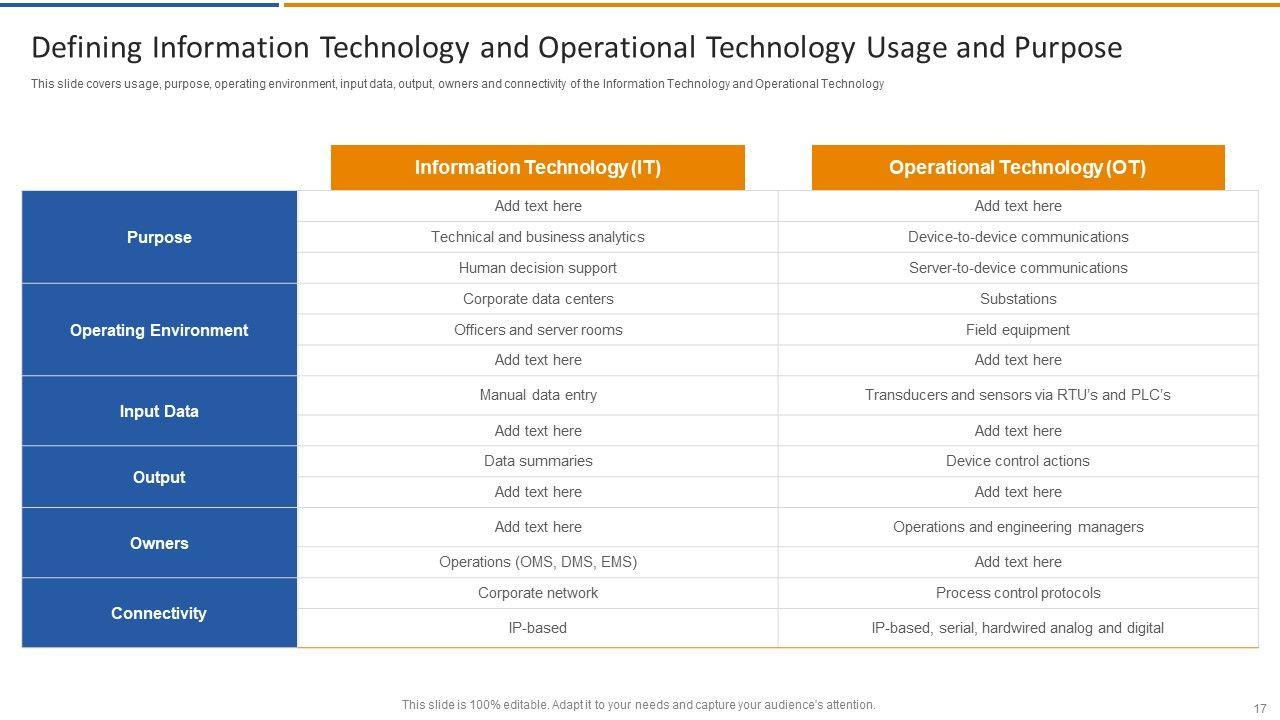 Defining Information Technology and Operational Technology Usage and Purpose

This slide covers usage, purpose, operating environment, input data, output, owners and connectivity of the Information Technology and Operational Technology

| | Information Technology (IT) | Operational Technology (OT) |
|---|---|---|
| Purpose | Add text here | Add text here |
| | Technical and business analytics | Device-to-device communications |
| | Human decision support | Server-to-device communications |
| Operating Environment | Corporate data centers | Substations |
| | Officers and server rooms | Field equipment |
| | Add text here | Add text here |
| Input Data | Manual data entry | Transducers and sensors via RTU's and PLC's |
| | Add text here | Add text here |
| Output | Data summaries | Device control actions |
| | Add text here | Add text here |
| Owners | Add text here | Operations and engineering managers |
| | Operations (OMS, DMS, EMS) | Add text here |
| Connectivity | Corporate network | Process control protocols |
| | IP-based | IP-based, serial, hardwired analog and digital |

This slide is 100% editable. Adapt it to your needs and capture your audience's attention.

17